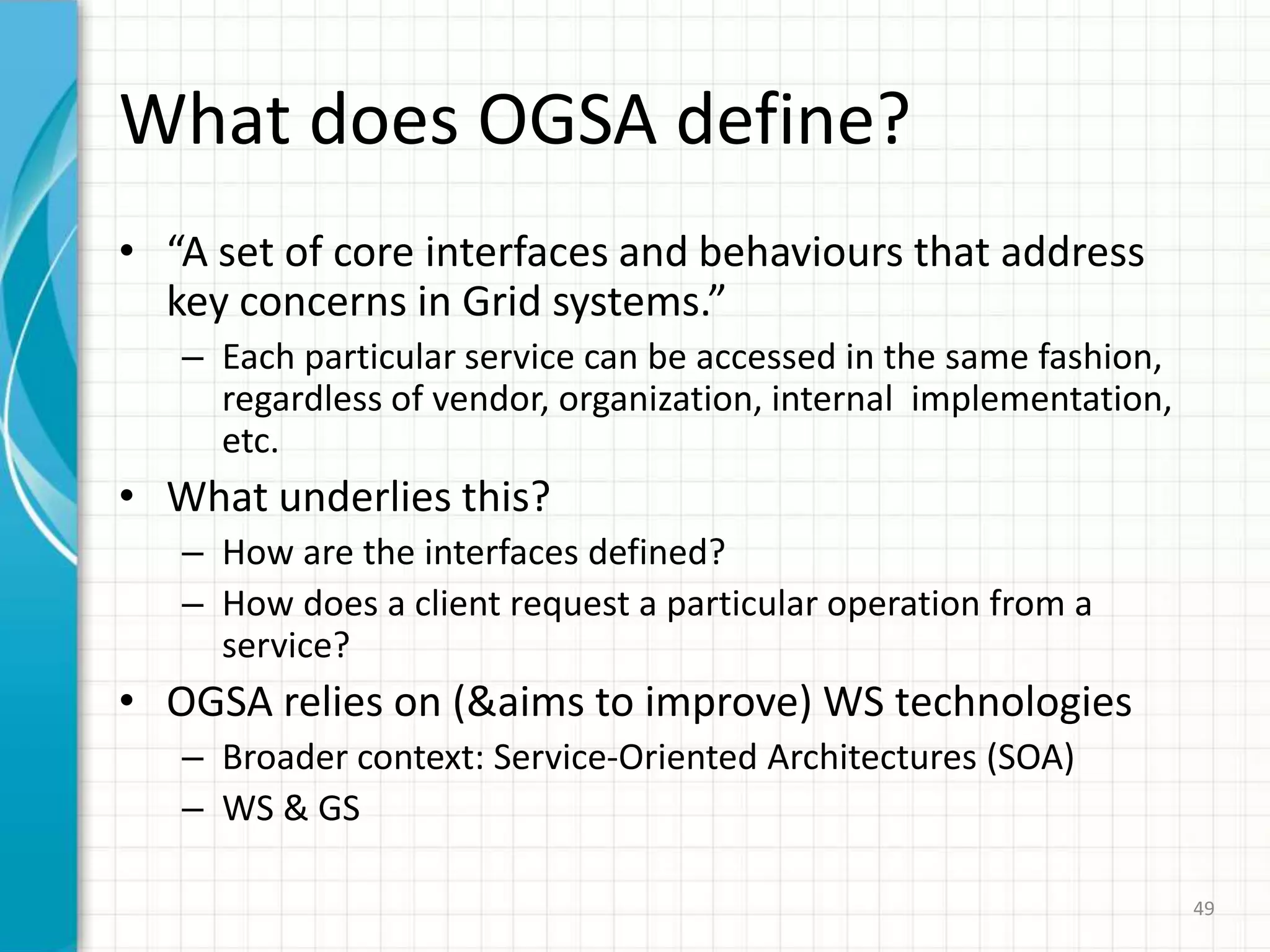 What does OGSA define?

• “A set of core interfaces and behaviours that address key concerns in Grid systems.”
– Each particular service can be accessed in the same fashion, regardless of vendor, organization, internal implementation, etc.

• What underlies this?
– How are the interfaces defined?
– How does a client request a particular operation from a service?

• OGSA relies on (&aims to improve) WS technologies
– Broader context: Service-Oriented Architectures (SOA)
– WS & GS

49